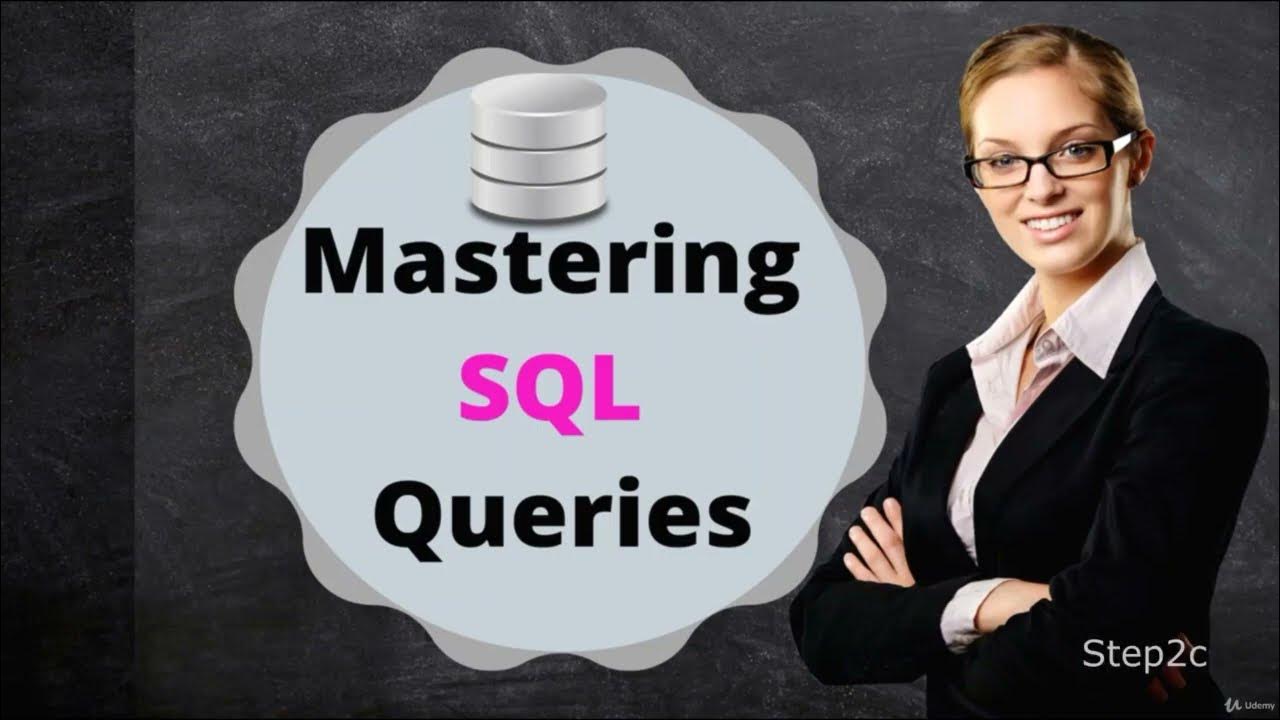 Mastering
SQL
Queries

Step2c

Udemy